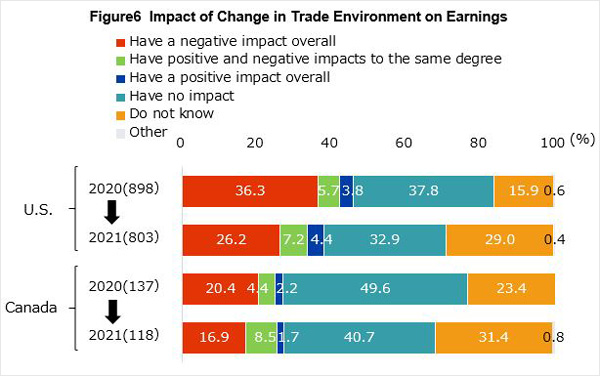 Figure6 Impact of Change in Trade Environment on Earnings

Have a negative impact overall
Have positive and negative impacts to the same degree
Have a positive impact overall
Have no impact
Do not know
Other

0 20 40 60 80 100 (%)

U.S.
2020(898) 36.3 5.7 3.8 37.8 15.9 0.6
2021(803) 26.2 7.2 4.4 32.9 29.0 0.4

Canada
2020(137) 20.4 4.4 2.2 49.6 23.4
2021(118) 16.9 8.5 1.7 40.7 31.4 0.8